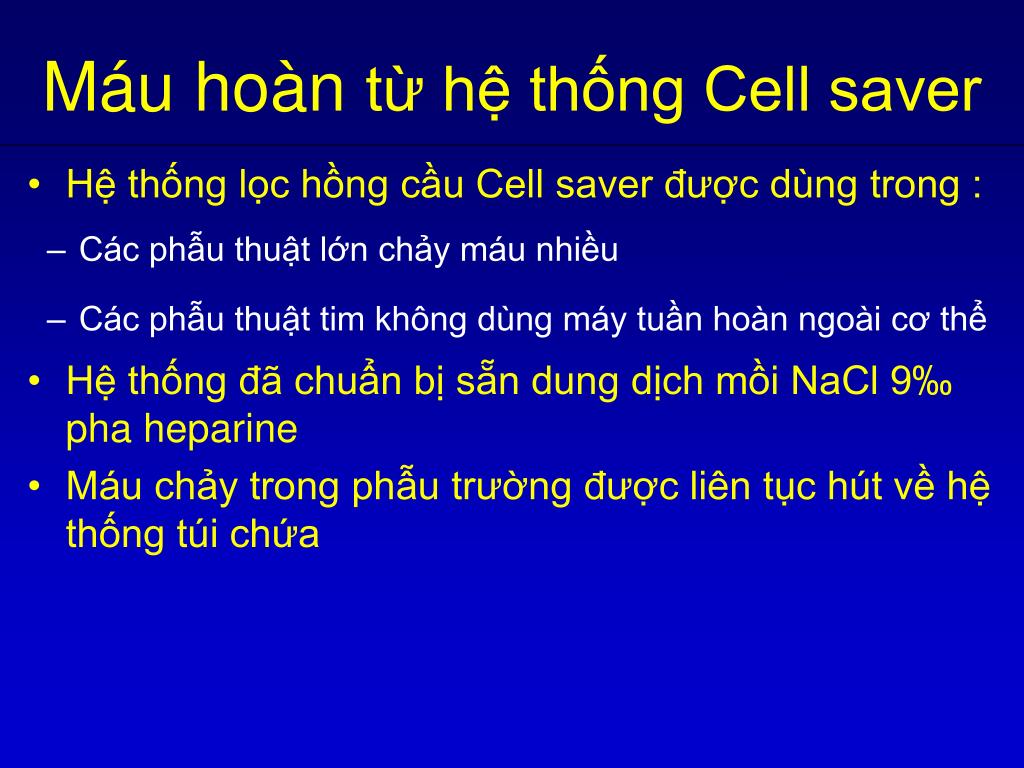 Máu hoàn từ hệ thống Cell saver

• Hệ thống lọc hồng cầu Cell saver được dùng trong :

– Các phẫu thuật lớn chảy máu nhiều

– Các phẫu thuật tim không dùng máy tuần hoàn ngoài cơ thể

• Hệ thống đã chuẩn bị sẵn dung dịch mồi NaCl 9‰ pha heparine

• Máu chảy trong phẫu trường được liên tục hút về hệ thống túi chứa